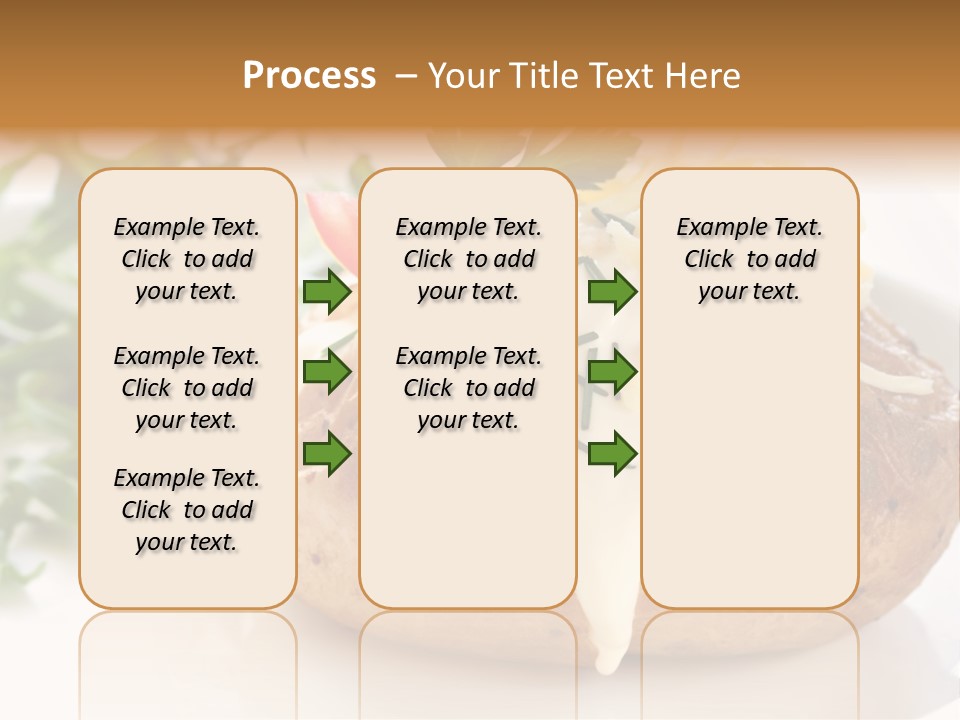 Process – Your Title Text Here

Example Text. Click to add your text.

Example Text. Click to add your text.

Example Text. Click to add your text.

Example Text. Click to add your text.

Example Text. Click to add your text.

Example Text. Click to add your text.